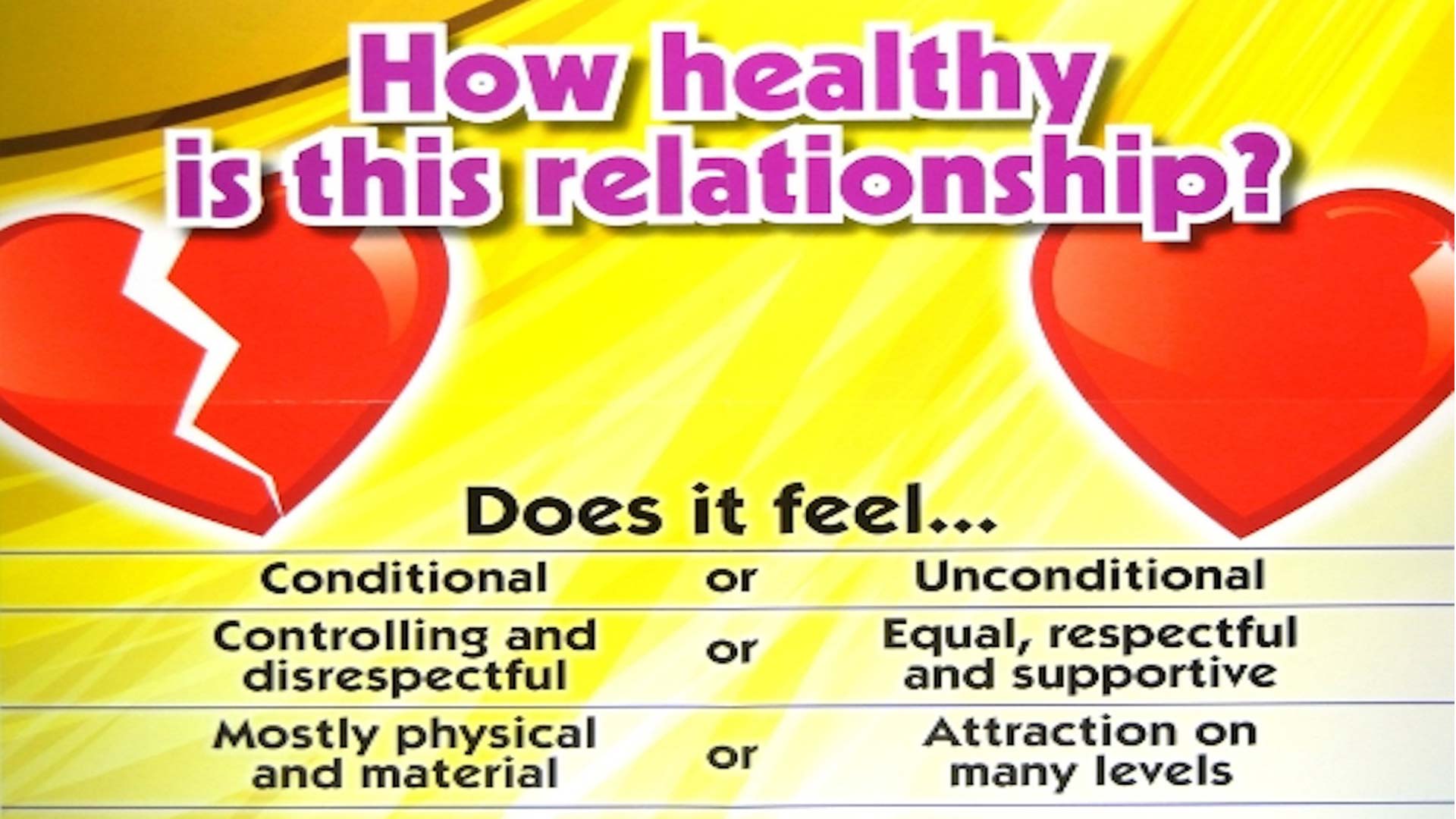 How healthy is this relationship?

Does it feel...

| Conditional | or | Unconditional |
|---|---|---|
| Controlling and disrespectful | or | Equal, respectful and supportive |
| Mostly physical and material | or | Attraction on many levels |